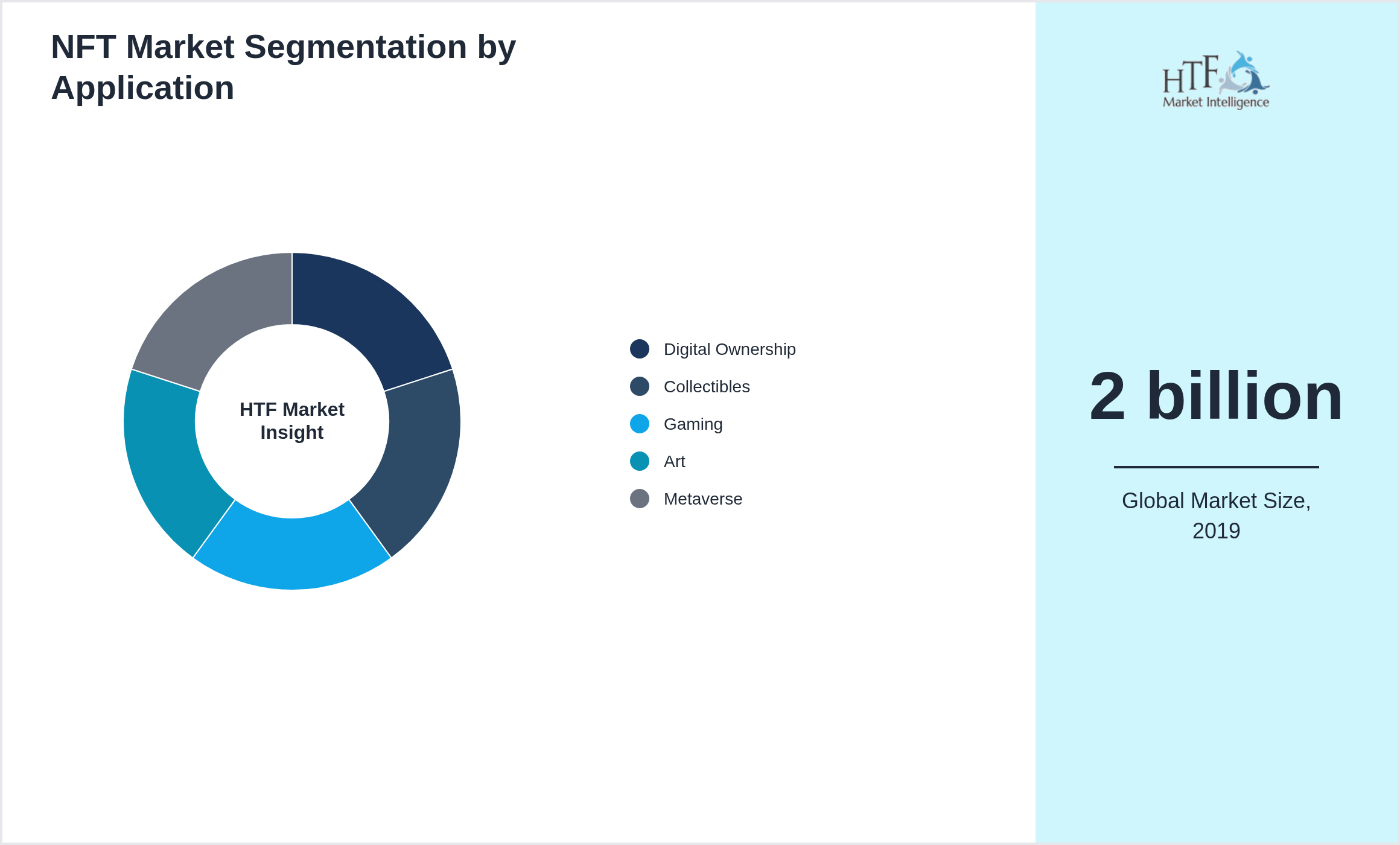 NFT Market Segmentation by Application

HTF Market Insight

Digital Ownership
Collectibles
Gaming
Art
Metaverse

HTF
Market Intelligence

2 billion

Global Market Size, 2019